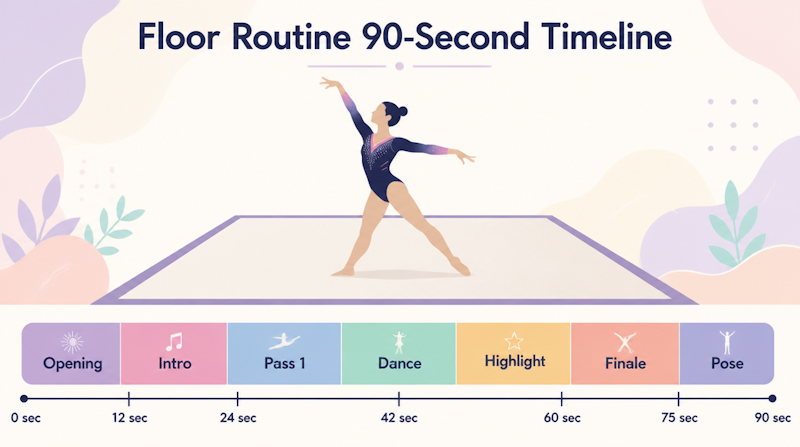 Floor Routine 90-Second Timeline

Opening
Intro
Pass 1
Dance
Highlight
Finale
Pose

0 sec
12 sec
24 sec
42 sec
60 sec
75 sec
90 sec